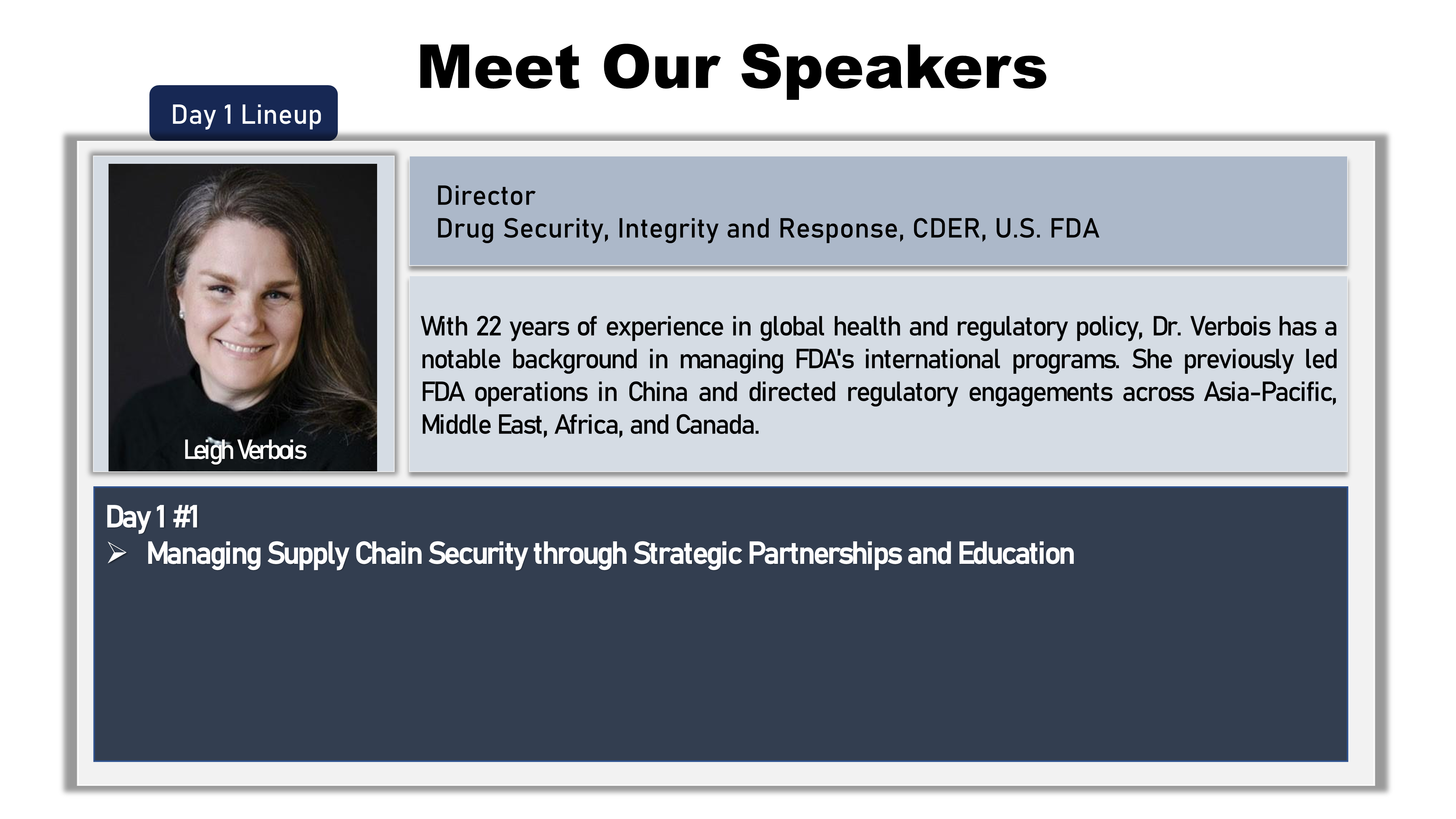 Meet Our Speakers

Day 1 Lineup

Leigh Verbois

Director
Drug Security, Integrity and Response, CDER, U.S. FDA

With 22 years of experience in global health and regulatory policy, Dr. Verbois has a notable background in managing FDA's international programs. She previously led FDA operations in China and directed regulatory engagements across Asia-Pacific, Middle East, Africa, and Canada.

Day 1 #1
➢ Managing Supply Chain Security through Strategic Partnerships and Education